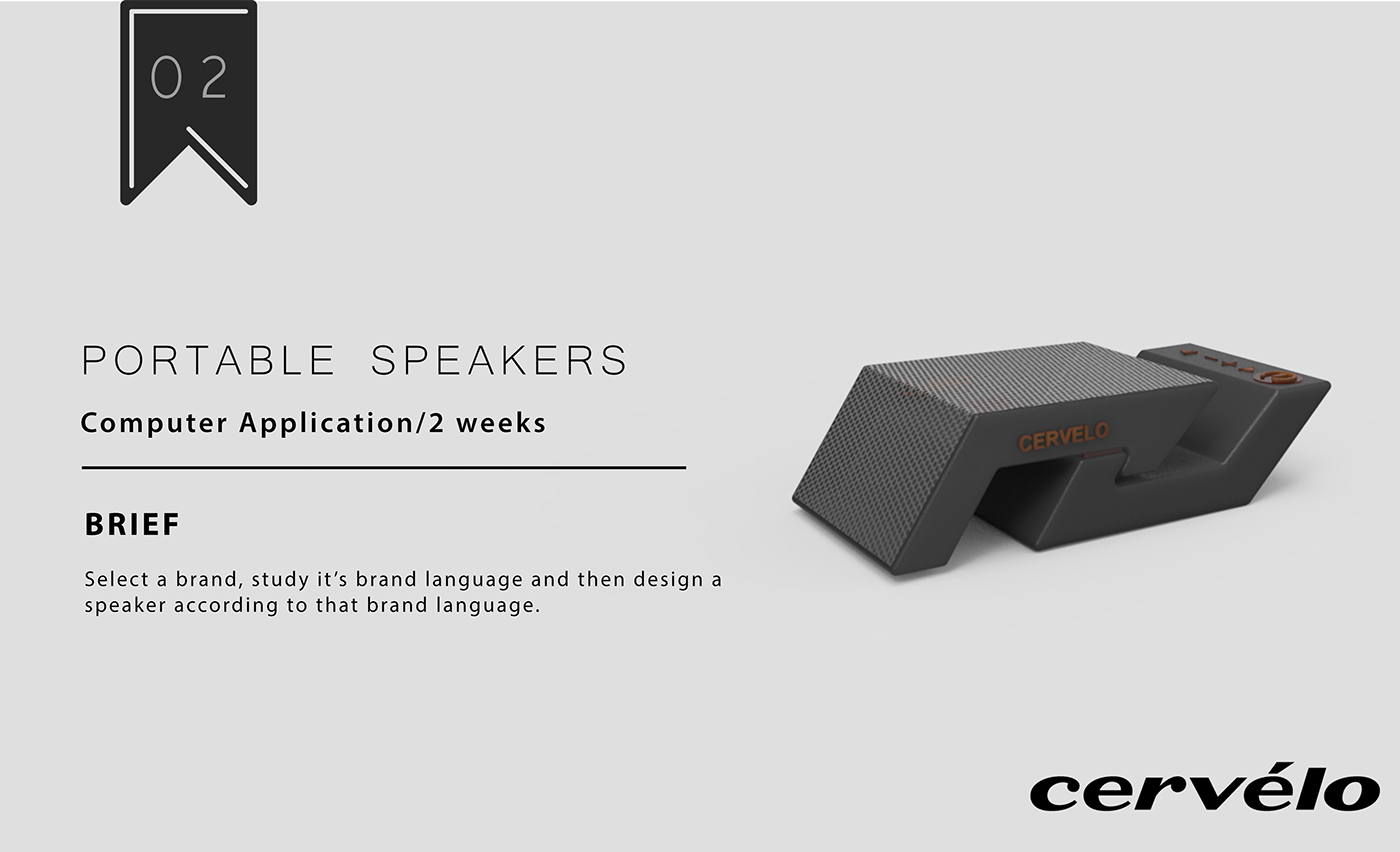 02

PORTABLE SPEAKERS

Computer Application/2 weeks

BRIEF

Select a brand, study it's brand language and then design a speaker according to that brand language.

CERVELO

cervélo